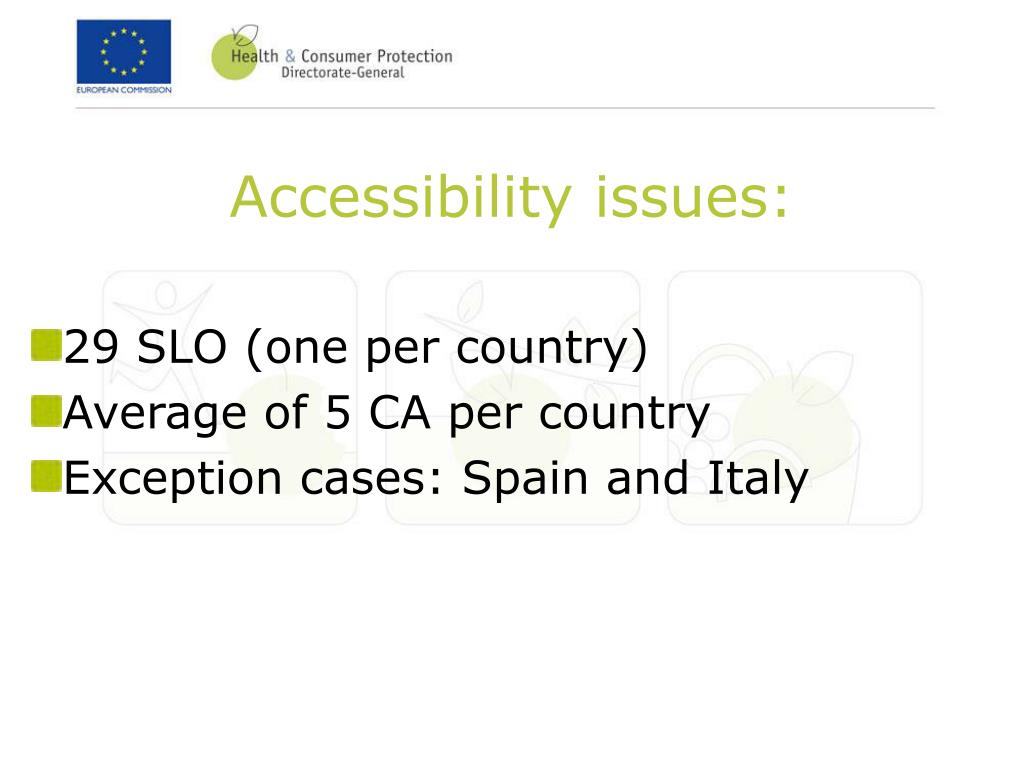 EUROPEAN COMMISSION

Health & Consumer Protection
Directorate-General

Accessibility issues:

29 SLO (one per country)
Average of 5 CA per country
Exception cases: Spain and Italy